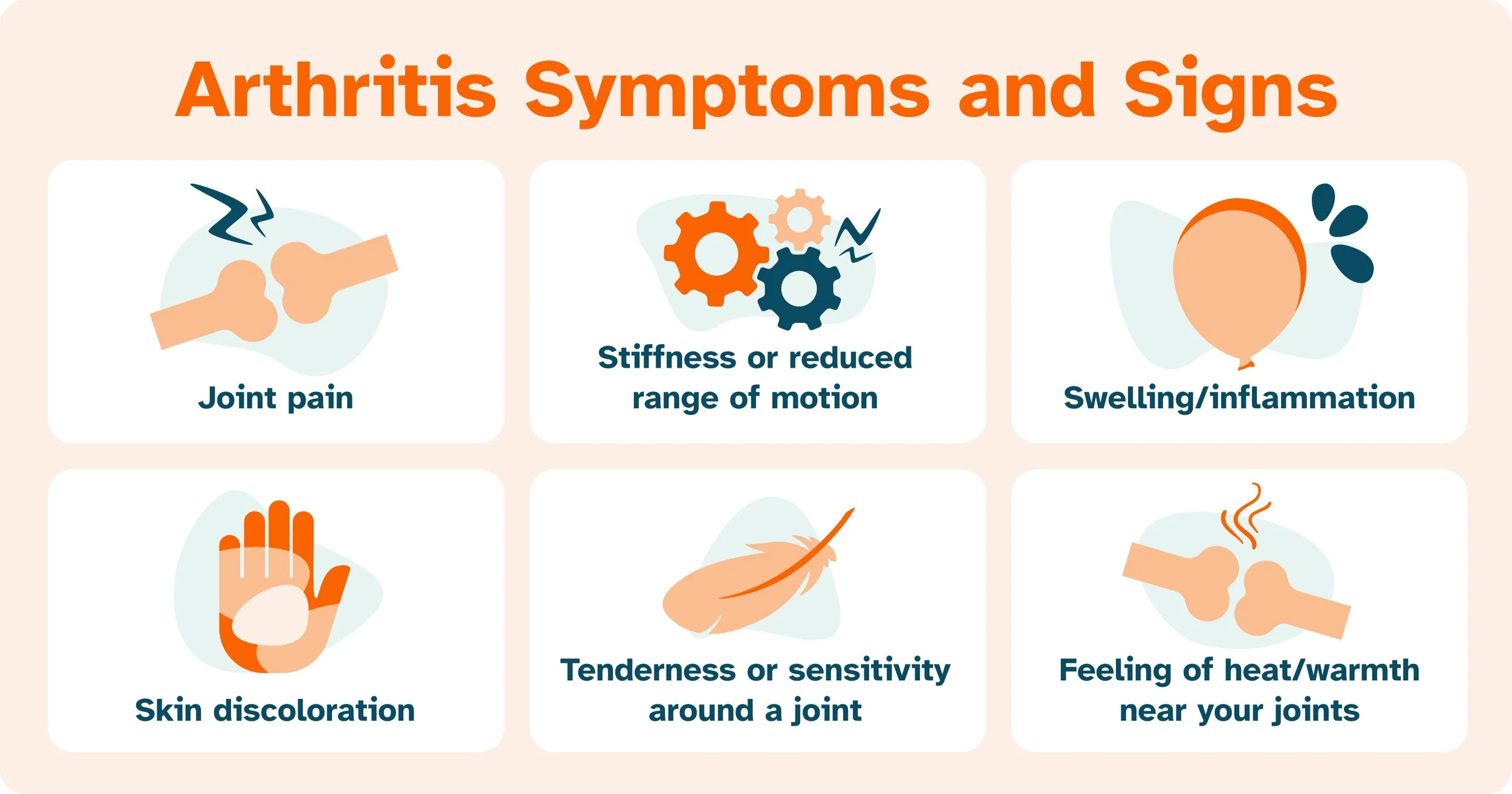 Arthritis Symptoms and Signs

Joint pain

Stiffness or reduced range of motion

Swelling/inflammation

Skin discoloration

Tenderness or sensitivity around a joint

Feeling of heat/warmth near your joints